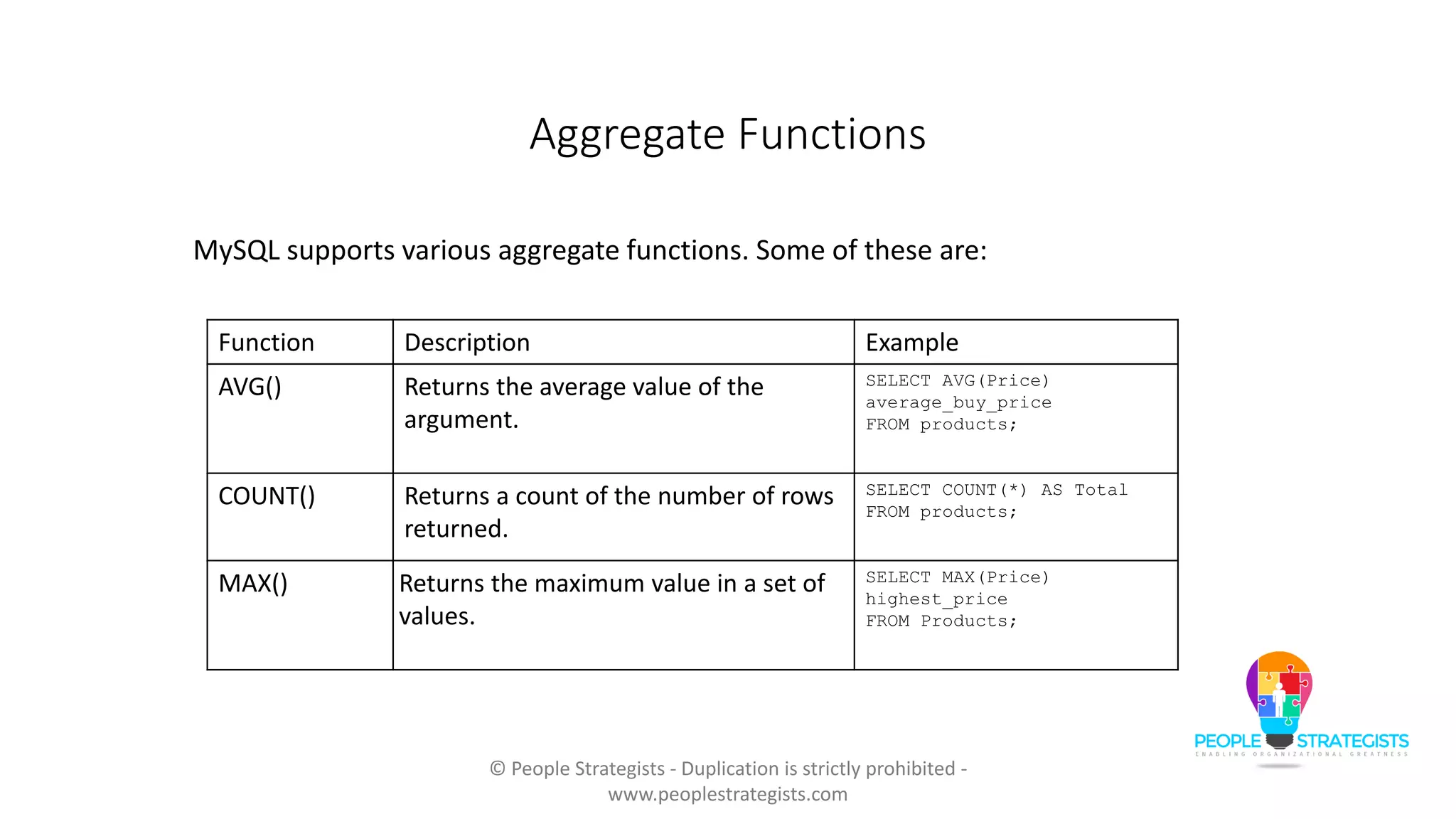 Aggregate Functions

MySQL supports various aggregate functions. Some of these are:

| Function | Description | Example |
|---|---|---|
| AVG() | Returns the average value of the argument. | SELECT AVG(Price) average_buy_price FROM products; |
| COUNT() | Returns a count of the number of rows returned. | SELECT COUNT(*) AS Total FROM products; |
| MAX() | Returns the maximum value in a set of values. | SELECT MAX(Price) highest_price FROM Products; |

PEOPLE STRATEGISTS
ENABLING ORGANIZATIONAL GREATNESS

© People Strategists - Duplication is strictly prohibited - www.peoplestrategists.com